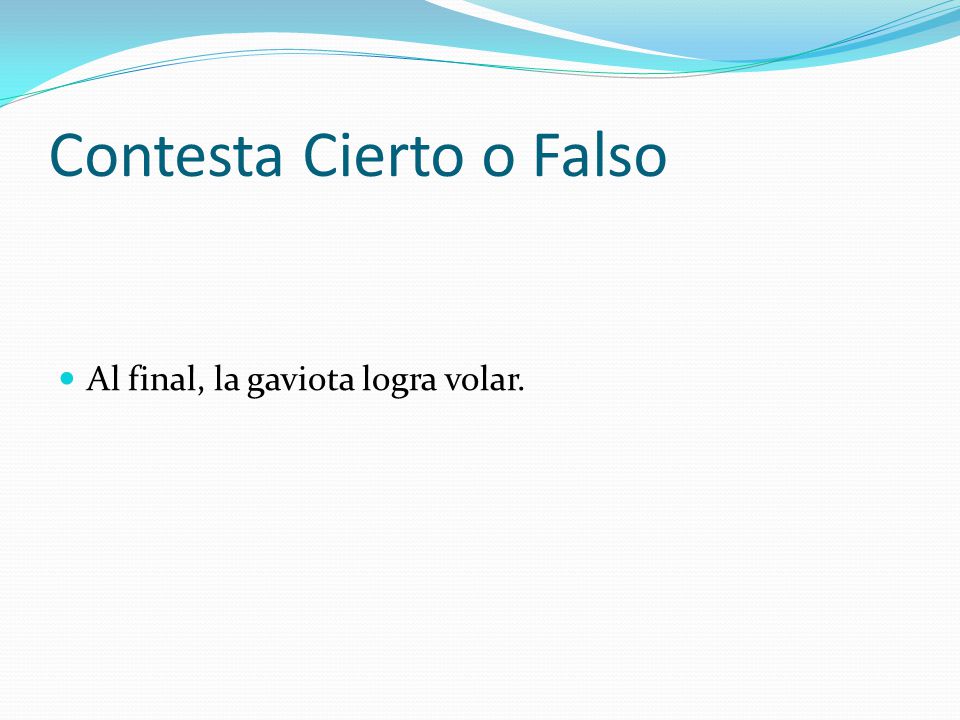 Contesta Cierto o Falso

Al final, la gaviota logra volar.